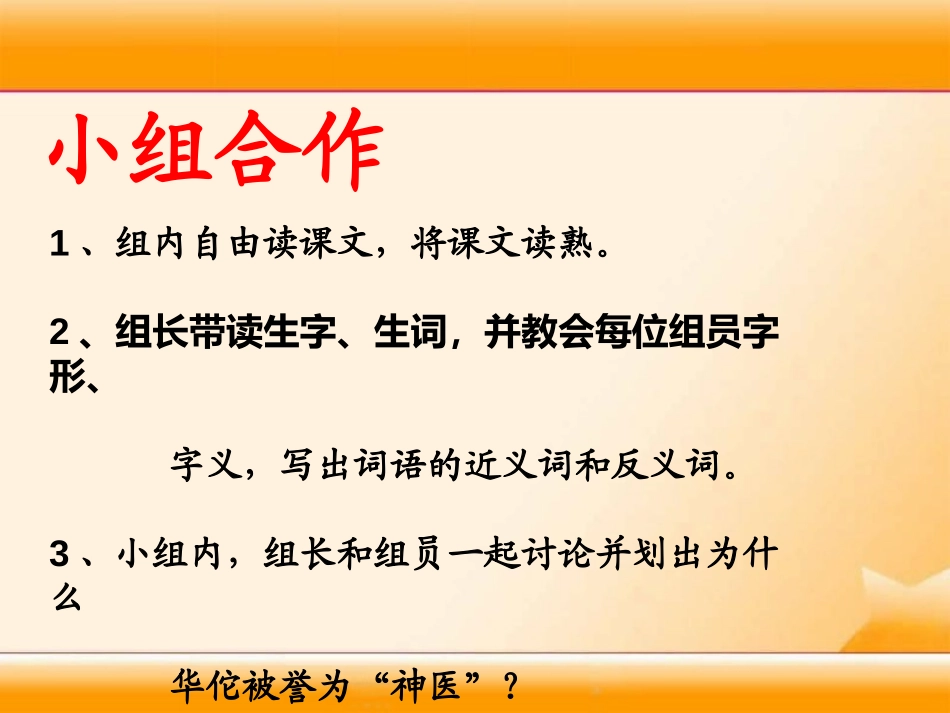 小组合作

1、组内自由读课文，将课文读熟。

2、组长带读生字、生词，并教会每位组员字形、

字义，写出词语的近义词和反义词。

3、小组内，组长和组员一起讨论并划出为什么

华佗被誉为“神医”？